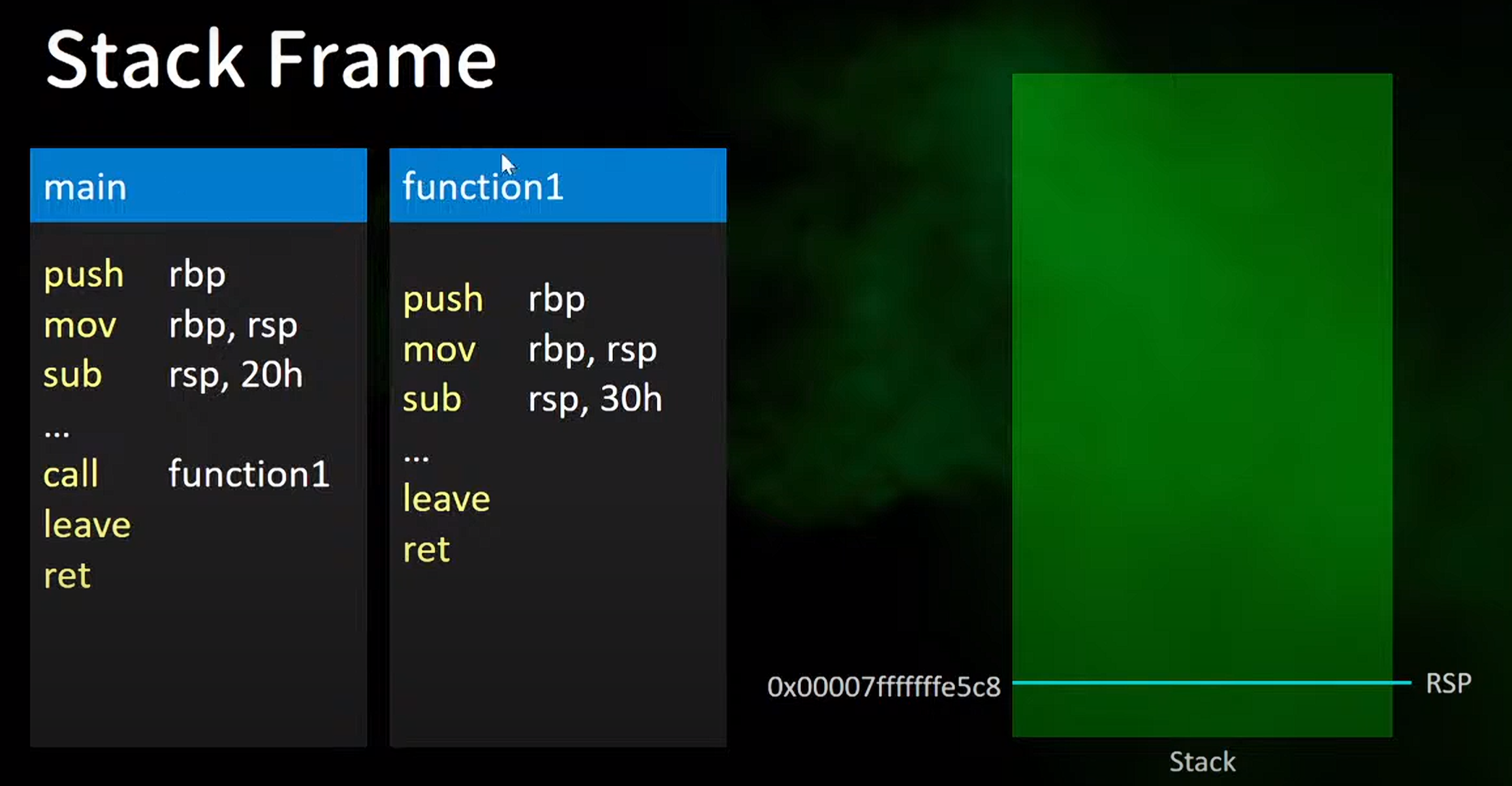 Stack Frame

main

push rbp
mov rbp, rsp
sub rsp, 20h
...
call function1
leave
ret

function1

push rbp
mov rbp, rsp
sub rsp, 30h
...
leave
ret

0x00007fffffffe5c8

RSP

Stack